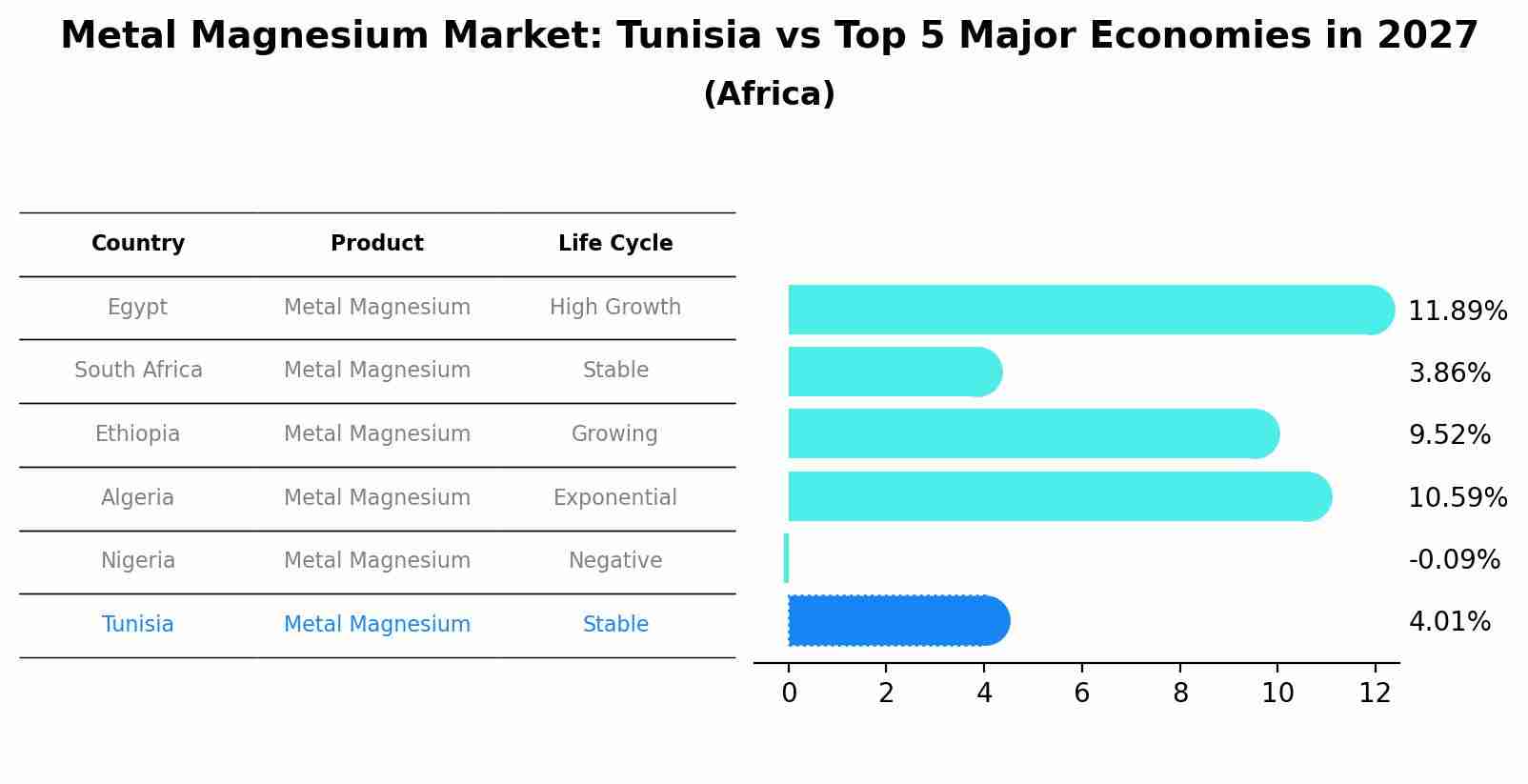 Metal Magnesium Market: Tunisia vs Top 5 Major Economies in 2027
(Africa)

| Country | Product | Life Cycle |
|---|---|---|
| Egypt | Metal Magnesium | High Growth |
| South Africa | Metal Magnesium | Stable |
| Ethiopia | Metal Magnesium | Growing |
| Algeria | Metal Magnesium | Exponential |
| Nigeria | Metal Magnesium | Negative |
| Tunisia | Metal Magnesium | Stable |

11.89%
3.86%
9.52%
10.59%
-0.09%
4.01%

0 2 4 6 8 10 12